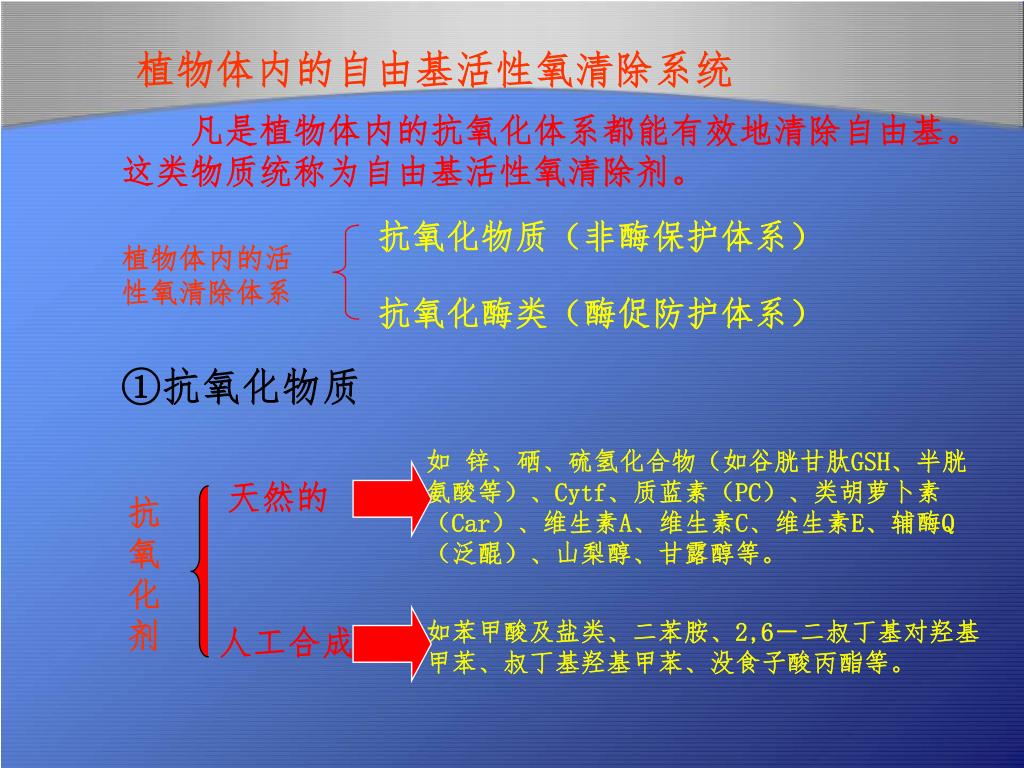 植物体内的自由基活性氧清除系统

凡是植物体内的抗氧化体系都能有效地清除自由基。这类物质统称为自由基活性氧清除剂。

植物体内的活性氧清除体系

抗氧化物质（非酶保护体系）

抗氧化酶类（酶促防护体系）

①抗氧化物质

抗氧化剂

天然的

如 锌、硒、硫氢化合物（如谷胱甘肽GSH、半胱氨酸等）、Cytf、质蓝素（PC）、类胡萝卜素（Car）、维生素A、维生素C、维生素E、辅酶Q（泛醌）、山梨醇、甘露醇等。

人工合成

如苯甲酸及盐类、二苯胺、2,6－二叔丁基对羟基甲苯、叔丁基羟基甲苯、没食子酸丙酯等。